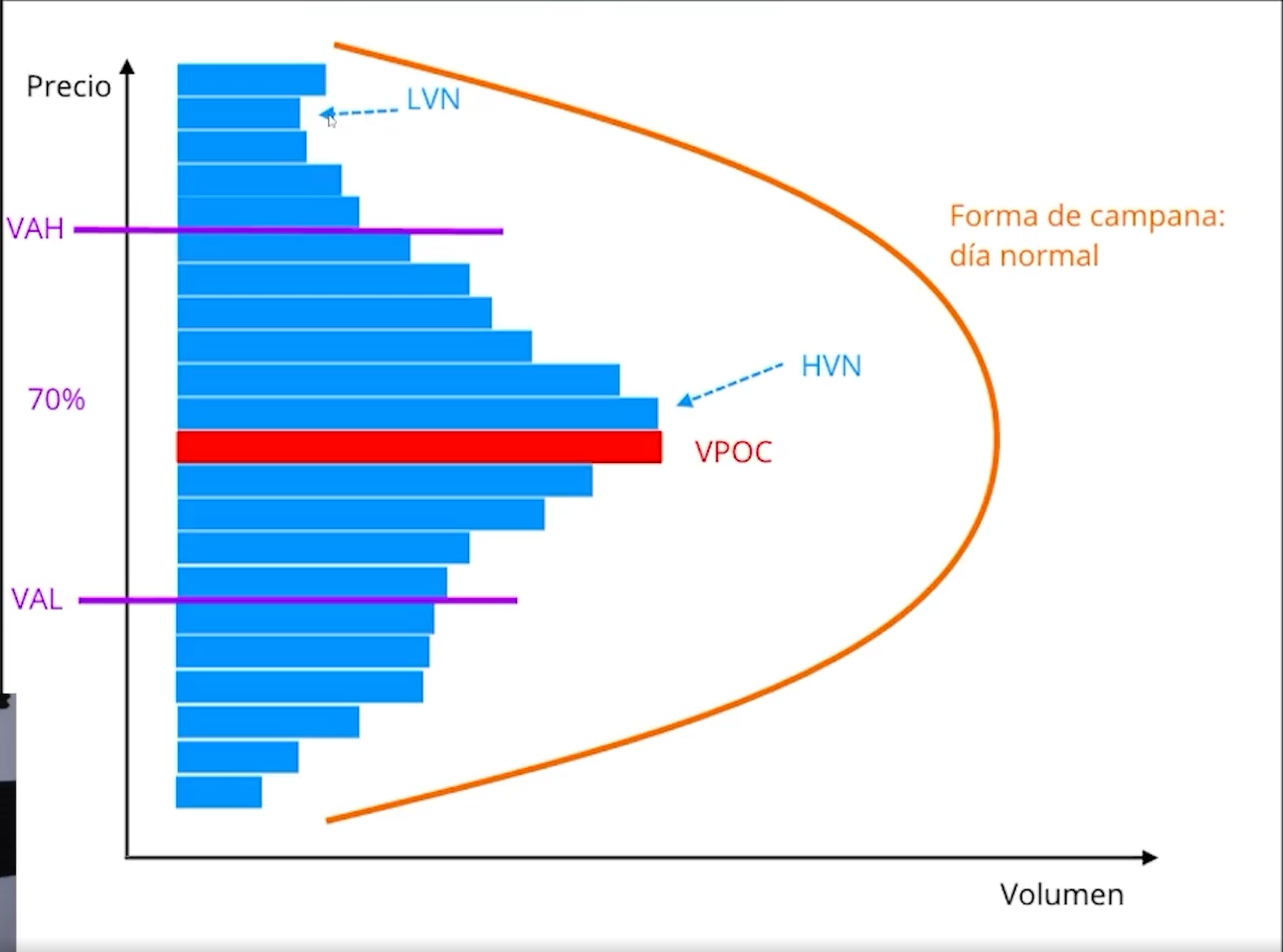 Precio

LVN

VAH

Forma de campana: día normal

HVN

70%

VPOC

VAL

Volumen